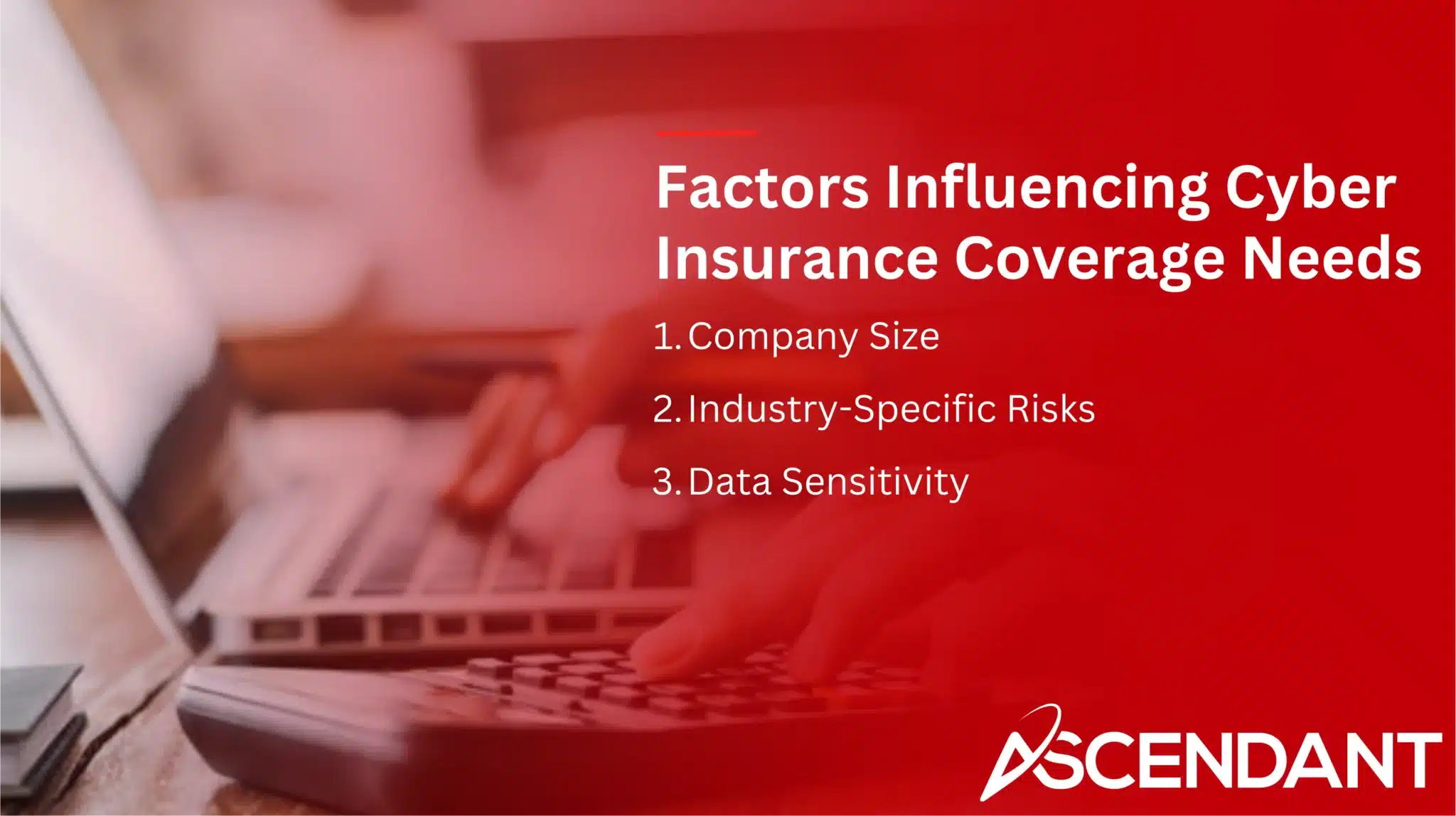 Factors Influencing Cyber Insurance Coverage Needs

1. Company Size

2. Industry-Specific Risks

3. Data Sensitivity

ASCENDANT